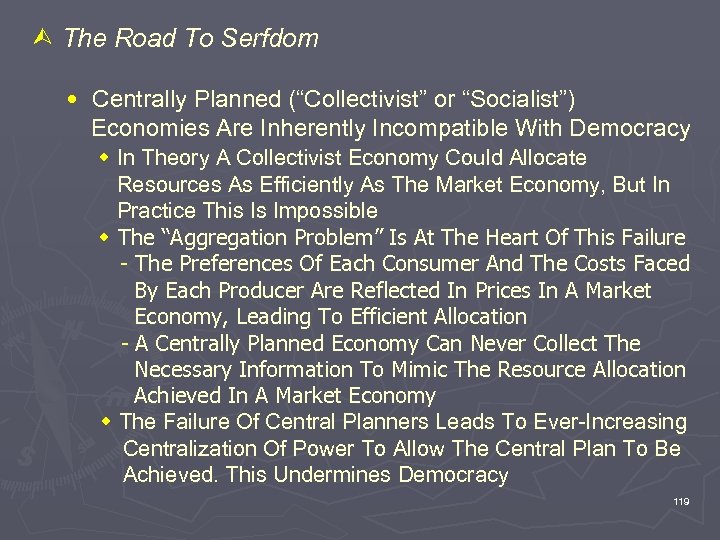 The Road To Serfdom

• Centrally Planned (“Collectivist” or “Socialist”) Economies Are Inherently Incompatible With Democracy

◆ In Theory A Collectivist Economy Could Allocate Resources As Efficiently As The Market Economy, But In Practice This Is Impossible

◆ The “Aggregation Problem” Is At The Heart Of This Failure

- The Preferences Of Each Consumer And The Costs Faced By Each Producer Are Reflected In Prices In A Market Economy, Leading To Efficient Allocation

- A Centrally Planned Economy Can Never Collect The Necessary Information To Mimic The Resource Allocation Achieved In A Market Economy

◆ The Failure Of Central Planners Leads To Ever-Increasing Centralization Of Power To Allow The Central Plan To Be Achieved. This Undermines Democracy

119